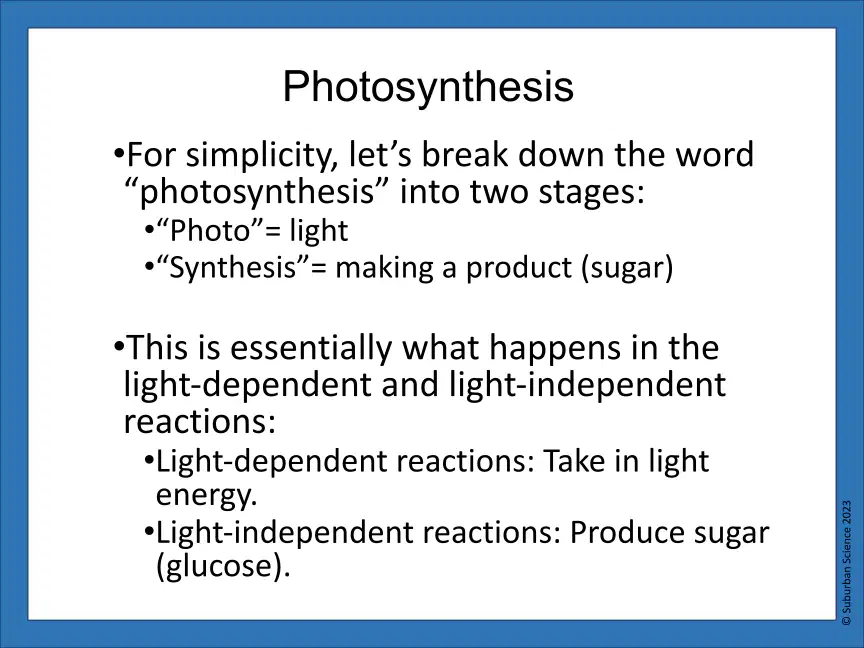 Photosynthesis

•For simplicity, let’s break down the word “photosynthesis” into two stages:
•“Photo”= light
•“Synthesis”= making a product (sugar)

•This is essentially what happens in the light-dependent and light-independent reactions:
•Light-dependent reactions: Take in light energy.
•Light-independent reactions: Produce sugar (glucose).

© Suburban Science 2023